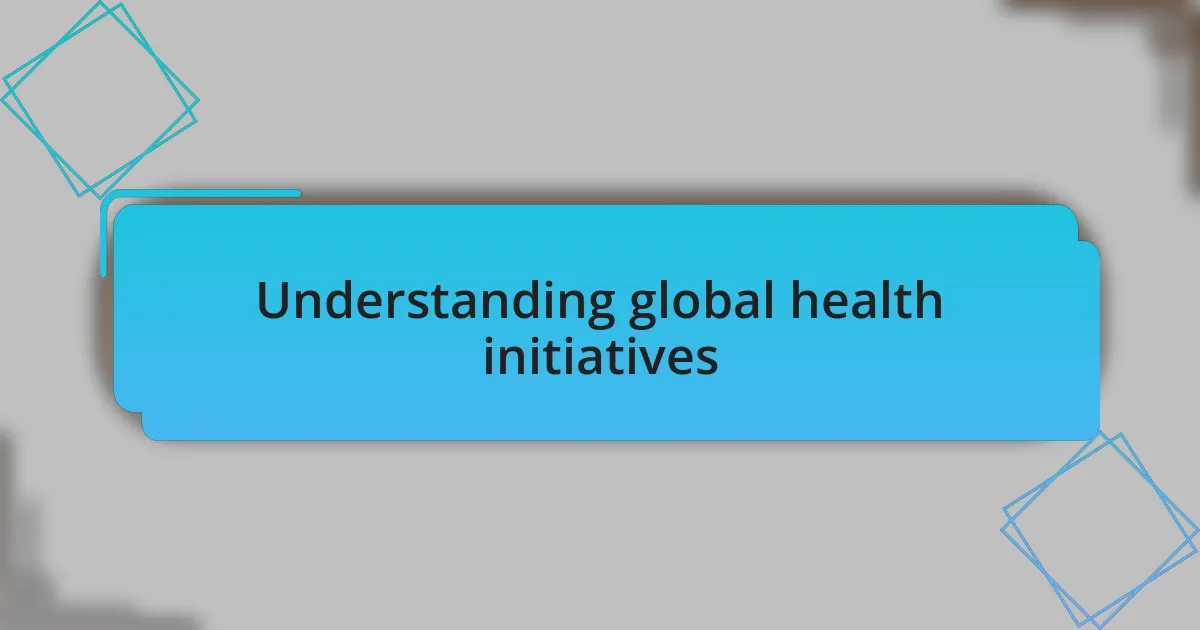 Understanding global health initiatives